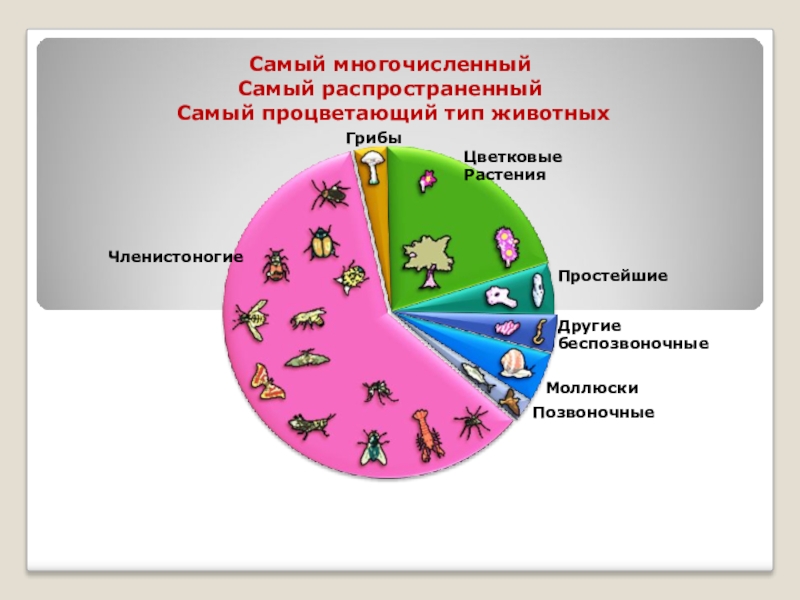 Самый многочисленный
Самый распространенный
Самый процветающий тип животных

Грибы

Цветковые Растения

Членистоногие

Простейшие

Другие беспозвоночные

Моллюски

Позвоночные